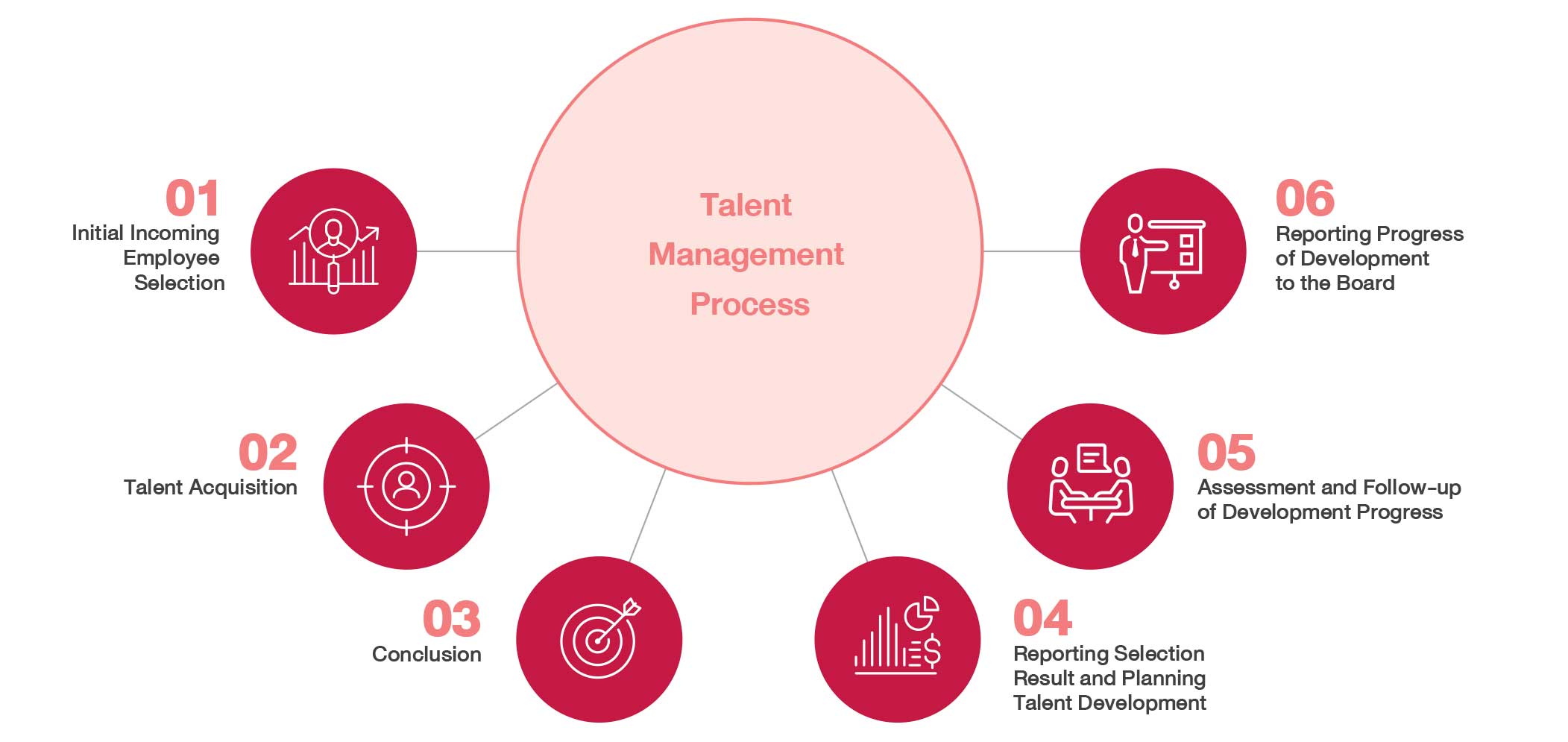 Talent Management Process

01
Initial Incoming Employee Selection

02
Talent Acquisition

03
Conclusion

04
Reporting Selection Result and Planning Talent Development

05
Assessment and Follow-up of Development Progress

06
Reporting Progress of Development to the Board